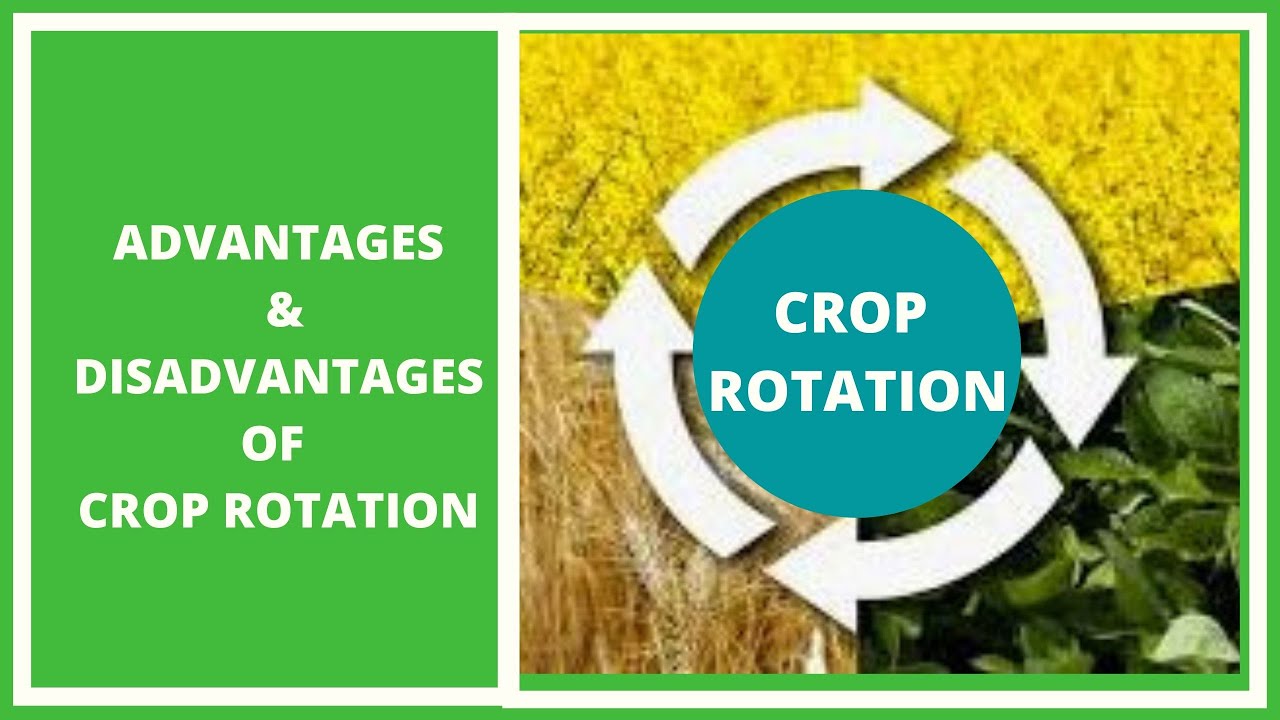 ADVANTAGES
&
DISADVANTAGES
OF
CROP ROTATION

CROP
ROTATION